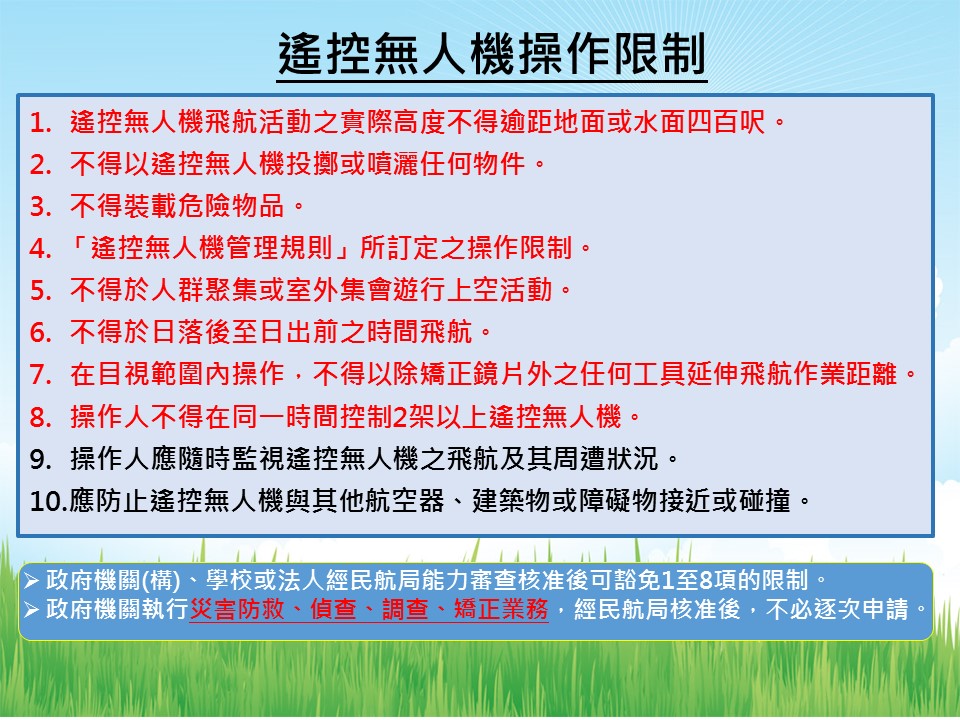 遙控無人機操作限制

1. 遙控無人機飛航活動之實際高度不得逾距地面或水面四百呎。
2. 不得以遙控無人機投擲或噴灑任何物件。
3. 不得裝載危險物品。
4. 「遙控無人機管理規則」所訂定之操作限制。
5. 不得於人群聚集或室外集會遊行上空活動。
6. 不得於日落後至日出前之時間飛航。
7. 在目視範圍內操作，不得以除矯正鏡片外之任何工具延伸飛航作業距離。
8. 操作人不得在同一時間控制2架以上遙控無人機。
9. 操作人應隨時監視遙控無人機之飛航及其周遭狀況。
10.應防止遙控無人機與其他航空器、建築物或障礙物接近或碰撞。

➢ 政府機關(構)、學校或法人經民航局能力審查核准後可豁免1至8項的限制。
➢ 政府機關執行災害防救、偵查、調查、矯正業務，經民航局核准後，不必逐次申請。